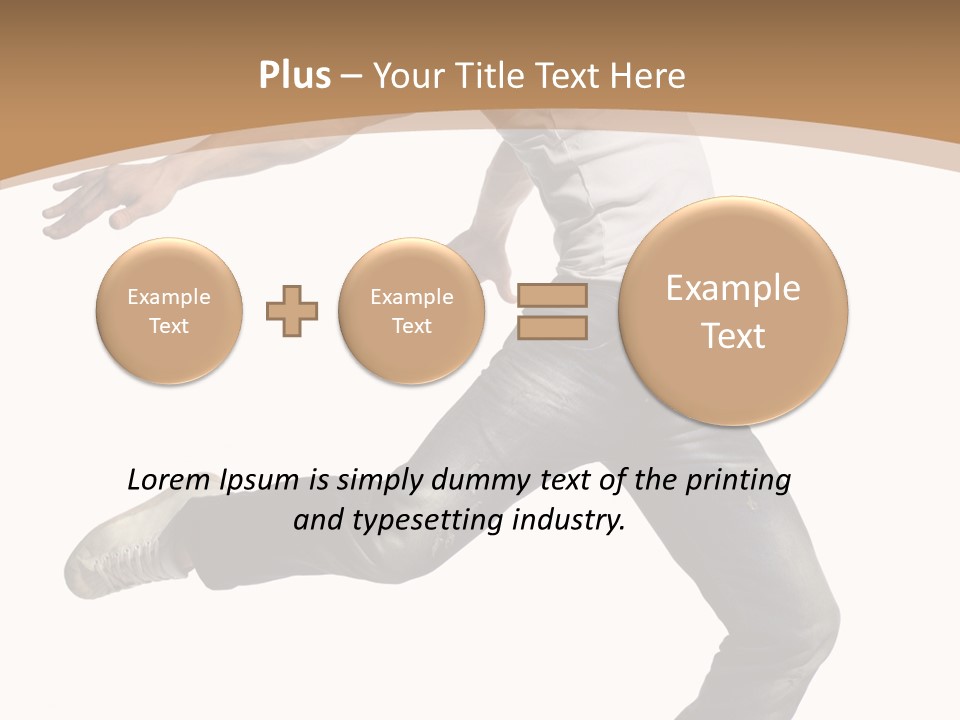 Plus – Your Title Text Here

Example Text

Example Text

Example Text

Lorem Ipsum is simply dummy text of the printing and typesetting industry.